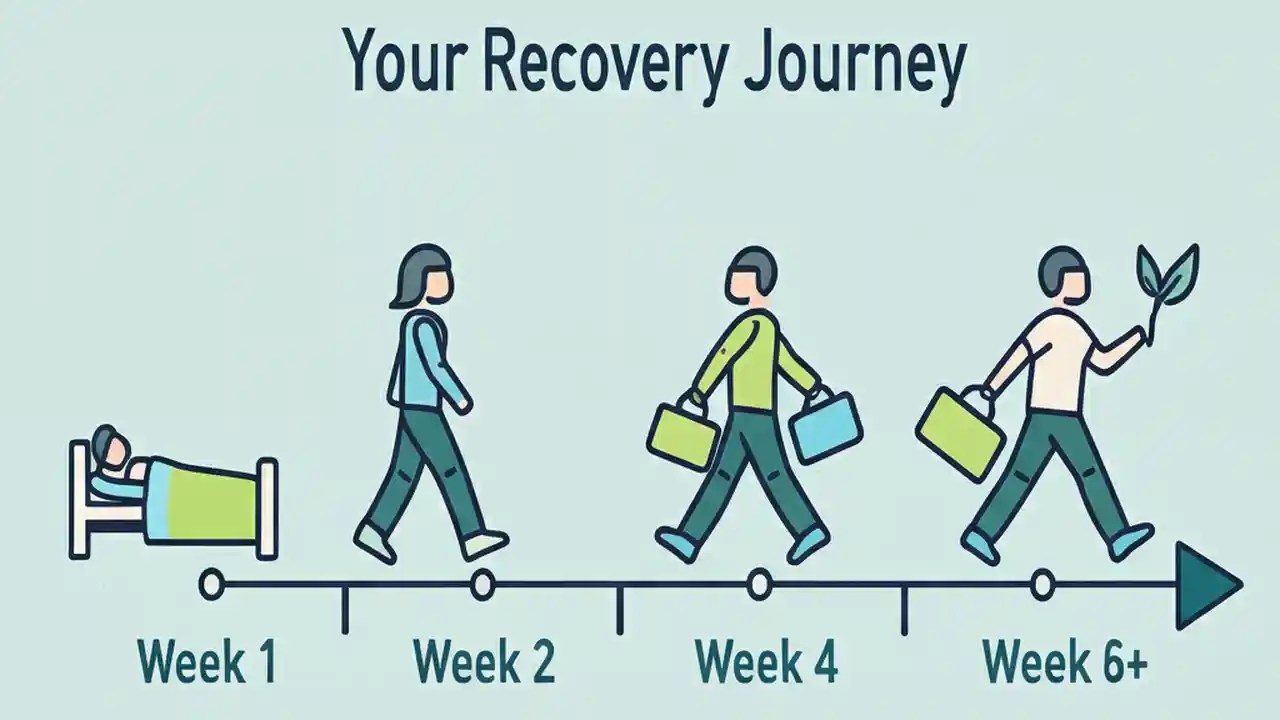 Your Recovery Journey

Week 1

Week 2

Week 4

Week 6+